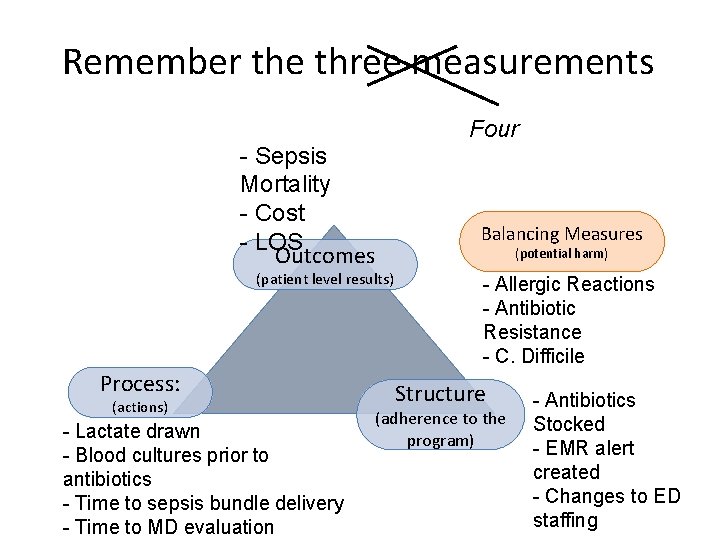 Remember the three measurements

Four

- Sepsis Mortality
- Cost
- LOS

Outcomes
(patient level results)

Balancing Measures
(potential harm)

- Allergic Reactions
- Antibiotic Resistance
- C. Difficile

Process:
(actions)

- Lactate drawn
- Blood cultures prior to antibiotics
- Time to sepsis bundle delivery
- Time to MD evaluation

Structure
(adherence to the program)

- Antibiotics Stocked
- EMR alert created
- Changes to ED staffing